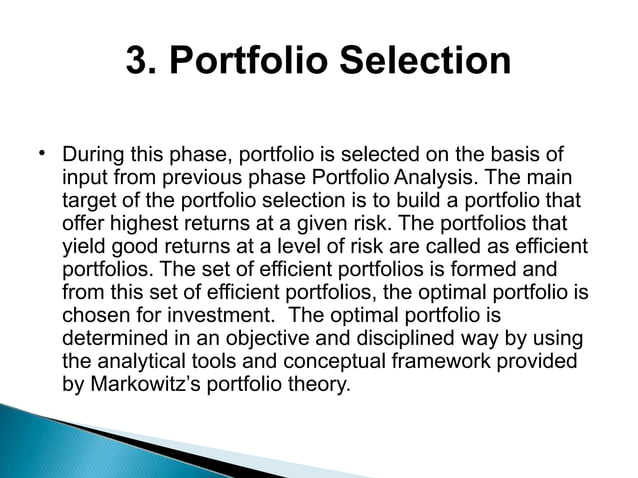 3. Portfolio Selection

• During this phase, portfolio is selected on the basis of input from previous phase Portfolio Analysis. The main target of the portfolio selection is to build a portfolio that offer highest returns at a given risk. The portfolios that yield good returns at a level of risk are called as efficient portfolios. The set of efficient portfolios is formed and from this set of efficient portfolios, the optimal portfolio is chosen for investment. The optimal portfolio is determined in an objective and disciplined way by using the analytical tools and conceptual framework provided by Markowitz's portfolio theory.